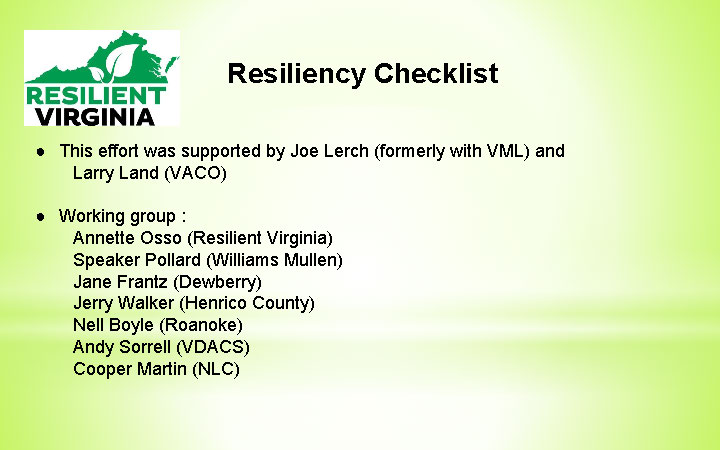 RESILIENT VIRGINIA

Resiliency Checklist

● This effort was supported by Joe Lerch (formerly with VML) and Larry Land (VACO)

● Working group :
Annette Osso (Resilient Virginia)
Speaker Pollard (Williams Mullen)
Jane Frantz (Dewberry)
Jerry Walker (Henrico County)
Nell Boyle (Roanoke)
Andy Sorrell (VDACS)
Cooper Martin (NLC)